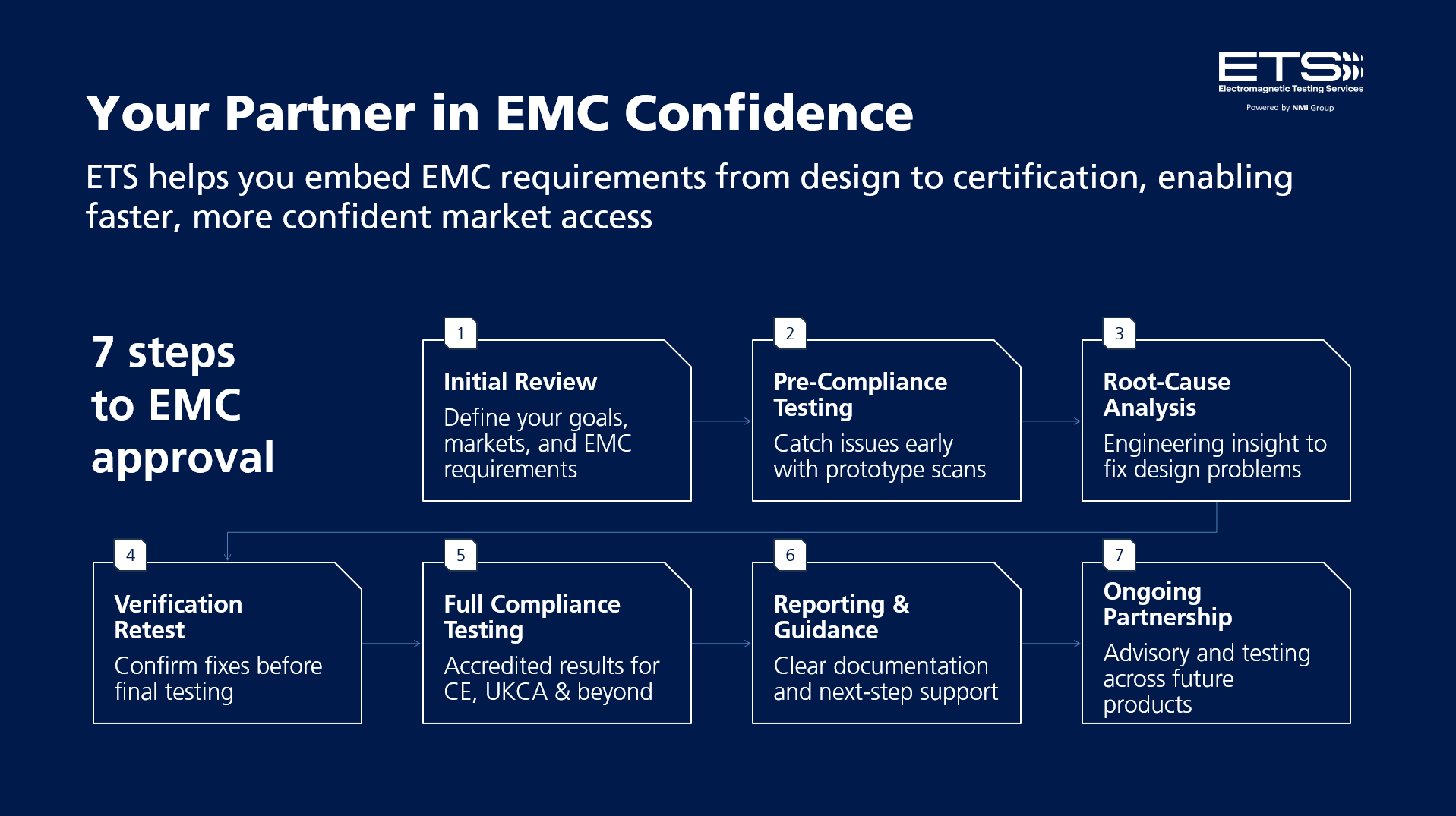 ETS
Electromagnetic Testing Services
Powered by NMi Group

Your Partner in EMC Confidence

ETS helps you embed EMC requirements from design to certification, enabling faster, more confident market access

7 steps to EMC approval

1
Initial Review
Define your goals, markets, and EMC requirements

2
Pre-Compliance Testing
Catch issues early with prototype scans

3
Root-Cause Analysis
Engineering insight to fix design problems

4
Verification Retest
Confirm fixes before final testing

5
Full Compliance Testing
Accredited results for CE, UKCA & beyond

6
Reporting & Guidance
Clear documentation and next-step support

7
Ongoing Partnership
Advisory and testing across future products